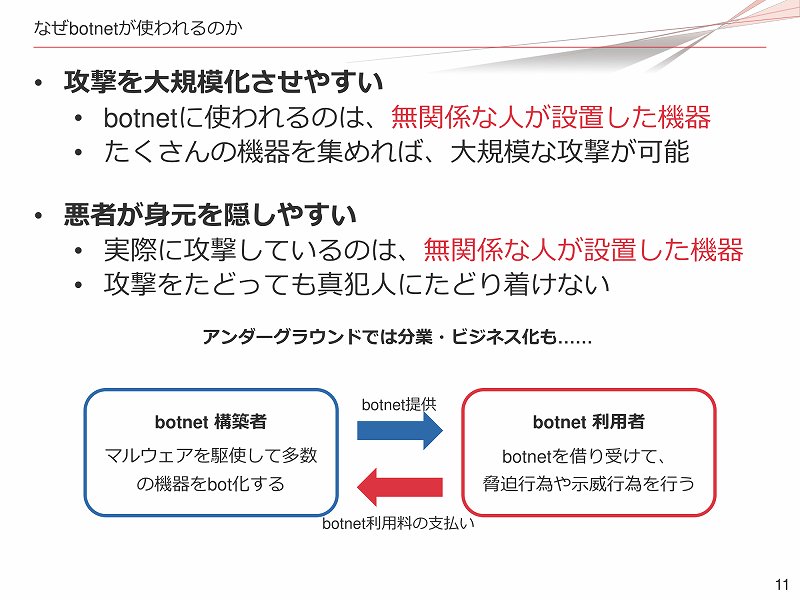 なぜbotnetが使われるのか

• 攻撃を大規模化させやすい
  • botnetに使われるのは、無関係な人が設置した機器
  • たくさんの機器を集めれば、大規模な攻撃が可能

• 悪者が身元を隠しやすい
  • 実際に攻撃しているのは、無関係な人が設置した機器
  • 攻撃をたどっても真犯人にたどり着けない

アンダーグラウンドでは分業・ビジネス化も……

botnet 構築者
マルウェアを駆使して多数の機器をbot化する

botnet提供

botnet利用料の支払い

botnet 利用者
botnetを借り受けて、脅迫行為や示威行為を行う

11